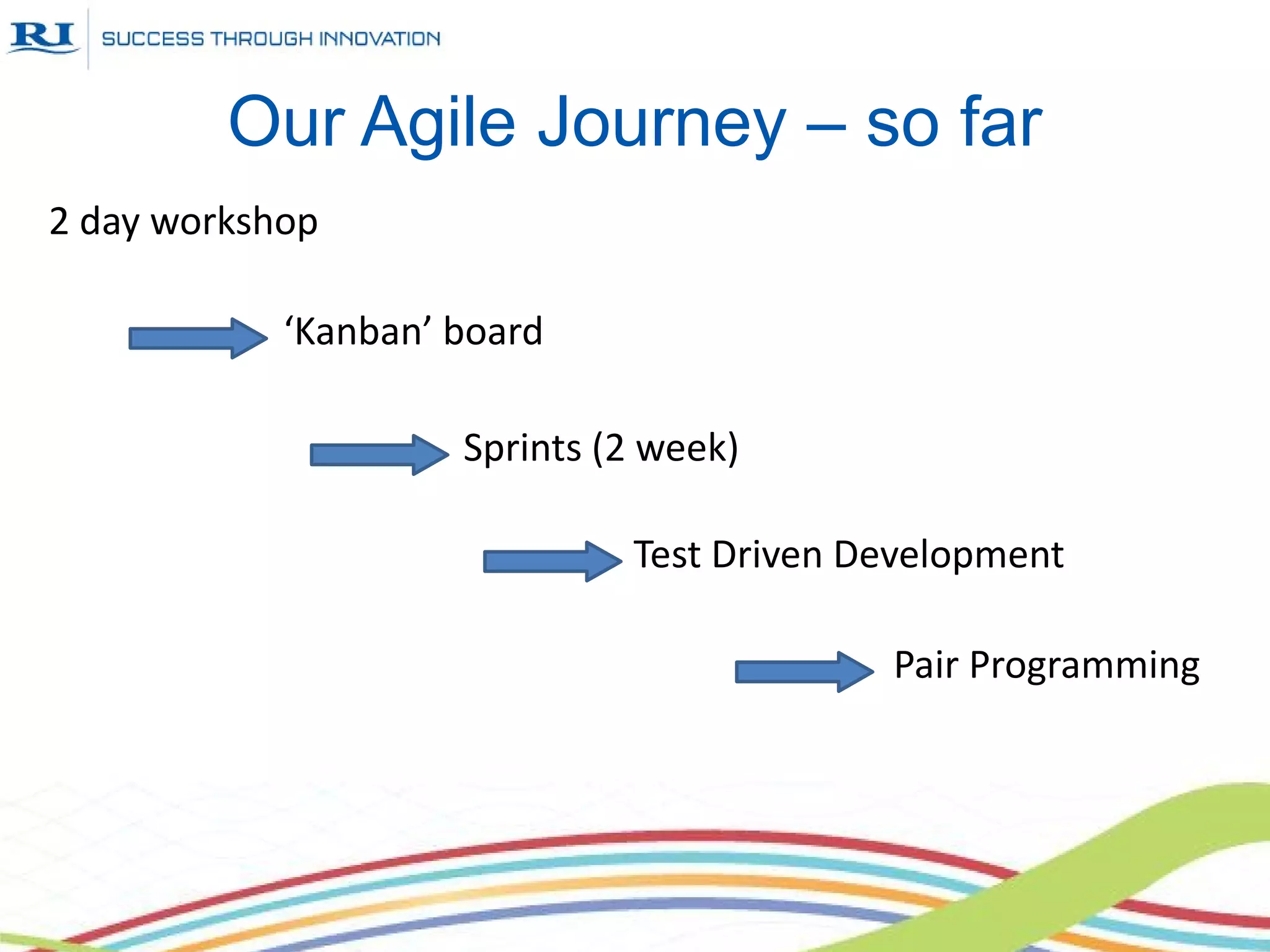 RI SUCCESS THROUGH INNOVATION

Our Agile Journey – so far

2 day workshop

‘Kanban’ board

Sprints (2 week)

Test Driven Development

Pair Programming